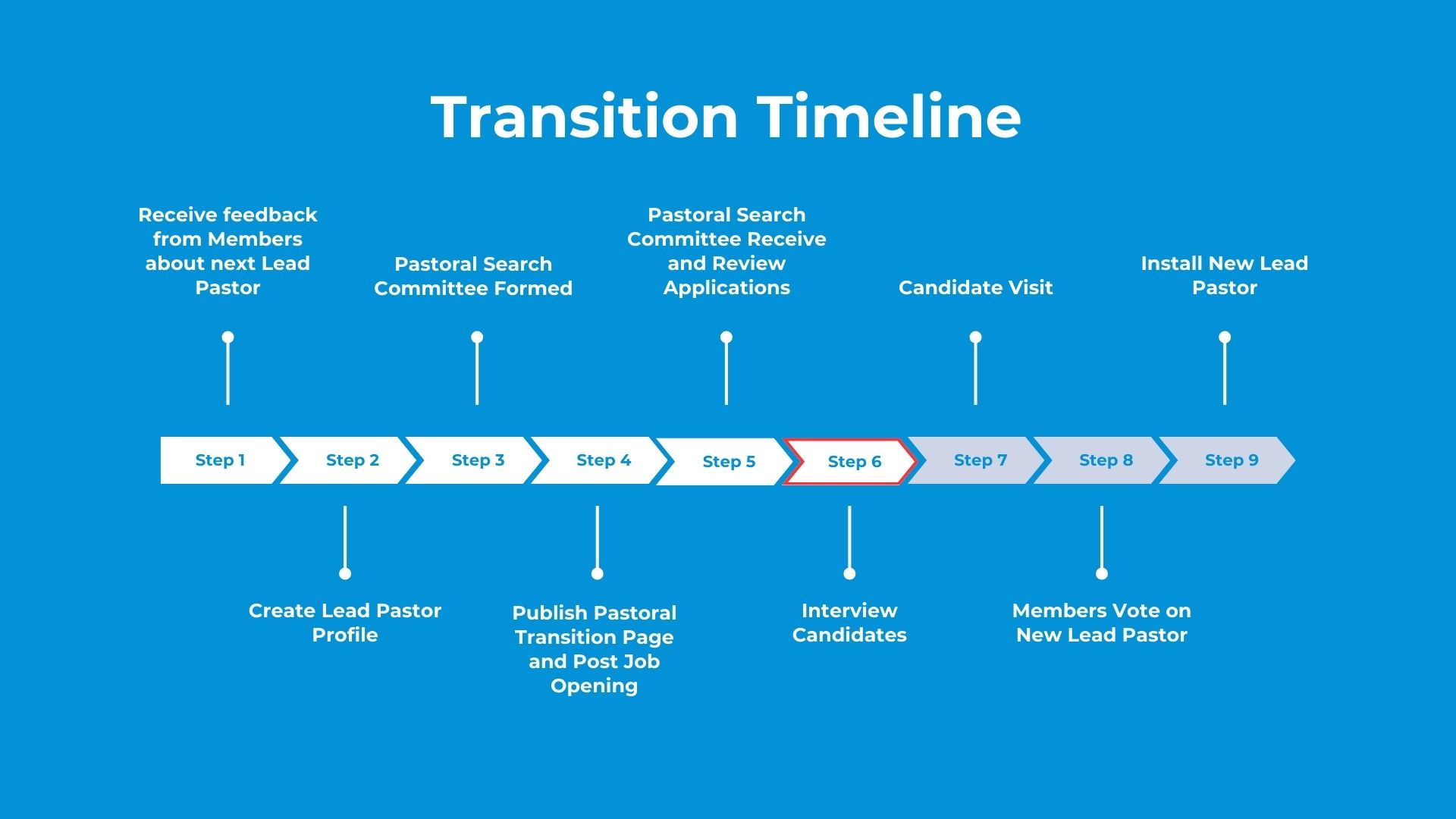 Transition Timeline

Receive feedback from Members about next Lead Pastor

Pastoral Search Committee Formed

Pastoral Search Committee Receive and Review Applications

Candidate Visit

Install New Lead Pastor

Step 1

Step 2

Step 3

Step 4

Step 5

Step 6

Step 7

Step 8

Step 9

Create Lead Pastor Profile

Publish Pastoral Transition Page and Post Job Opening

Interview Candidates

Members Vote on New Lead Pastor